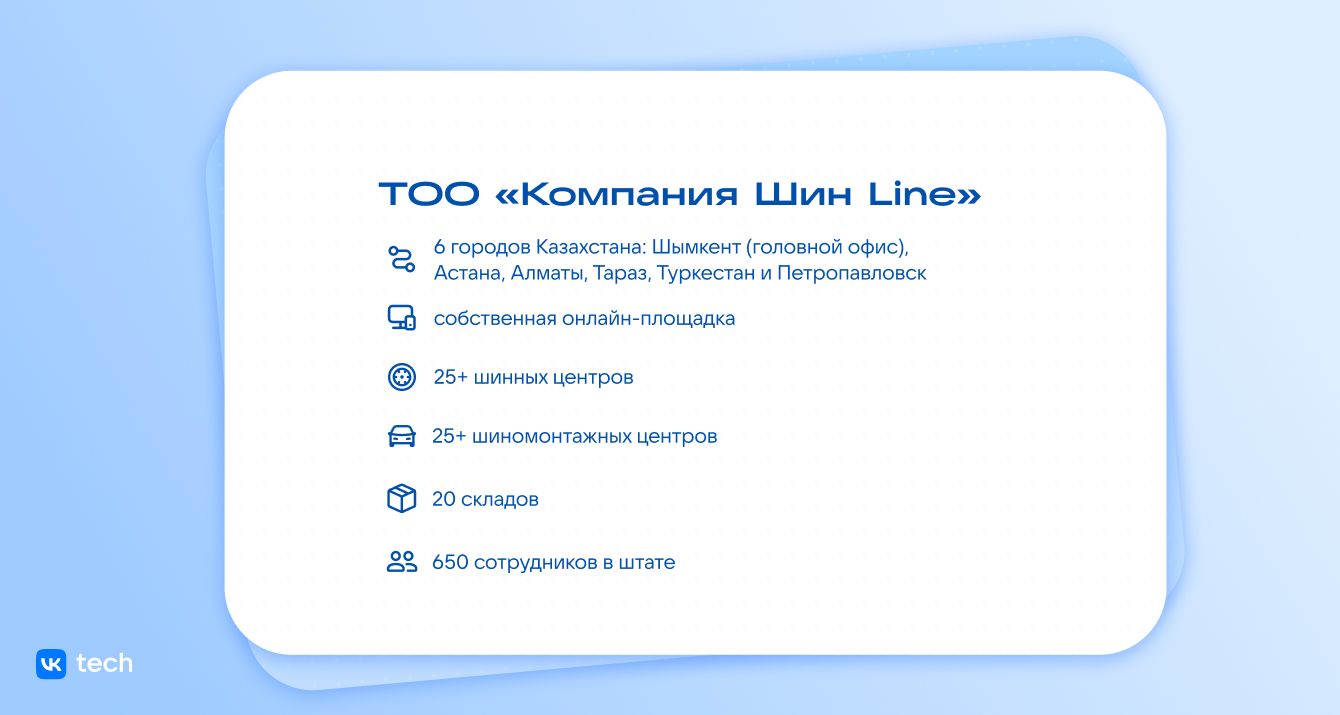 ТОО «Компания Шин Line»

6 городов Казахстана: Шымкент (головной офис), Астана, Алматы, Тараз, Туркестан и Петропавловск

собственная онлайн-площадка

25+ шинных центров

25+ шиномонтажных центров

20 складов

650 сотрудников в штате

VK tech